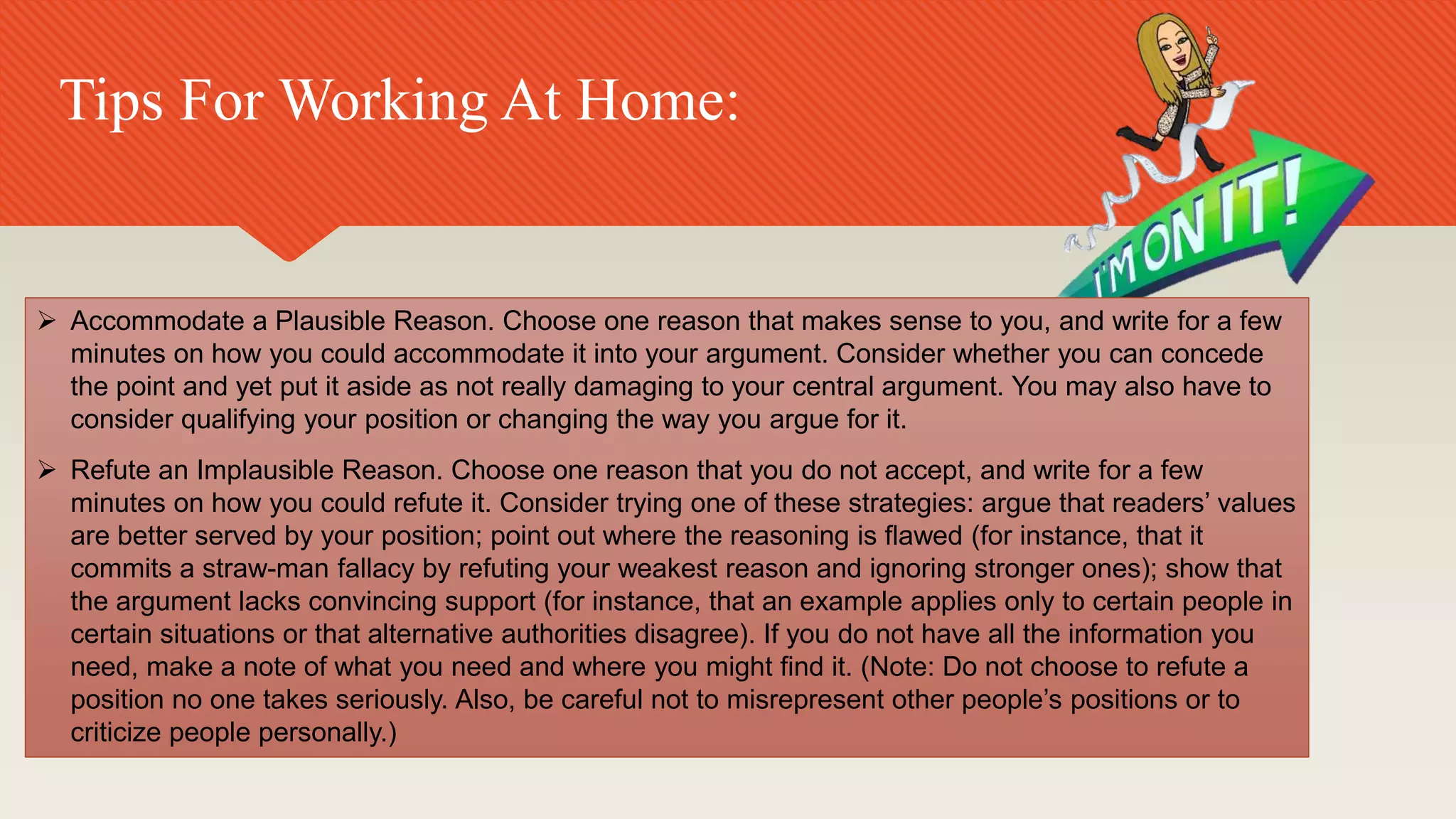 Tips For Working At Home:

I'M ON IT!

➢ Accommodate a Plausible Reason. Choose one reason that makes sense to you, and write for a few minutes on how you could accommodate it into your argument. Consider whether you can concede the point and yet put it aside as not really damaging to your central argument. You may also have to consider qualifying your position or changing the way you argue for it.

➢ Refute an Implausible Reason. Choose one reason that you do not accept, and write for a few minutes on how you could refute it. Consider trying one of these strategies: argue that readers' values are better served by your position; point out where the reasoning is flawed (for instance, that it commits a straw-man fallacy by refuting your weakest reason and ignoring stronger ones); show that the argument lacks convincing support (for instance, that an example applies only to certain people in certain situations or that alternative authorities disagree). If you do not have all the information you need, make a note of what you need and where you might find it. (Note: Do not choose to refute a position no one takes seriously. Also, be careful not to misrepresent other people's positions or to criticize people personally.)